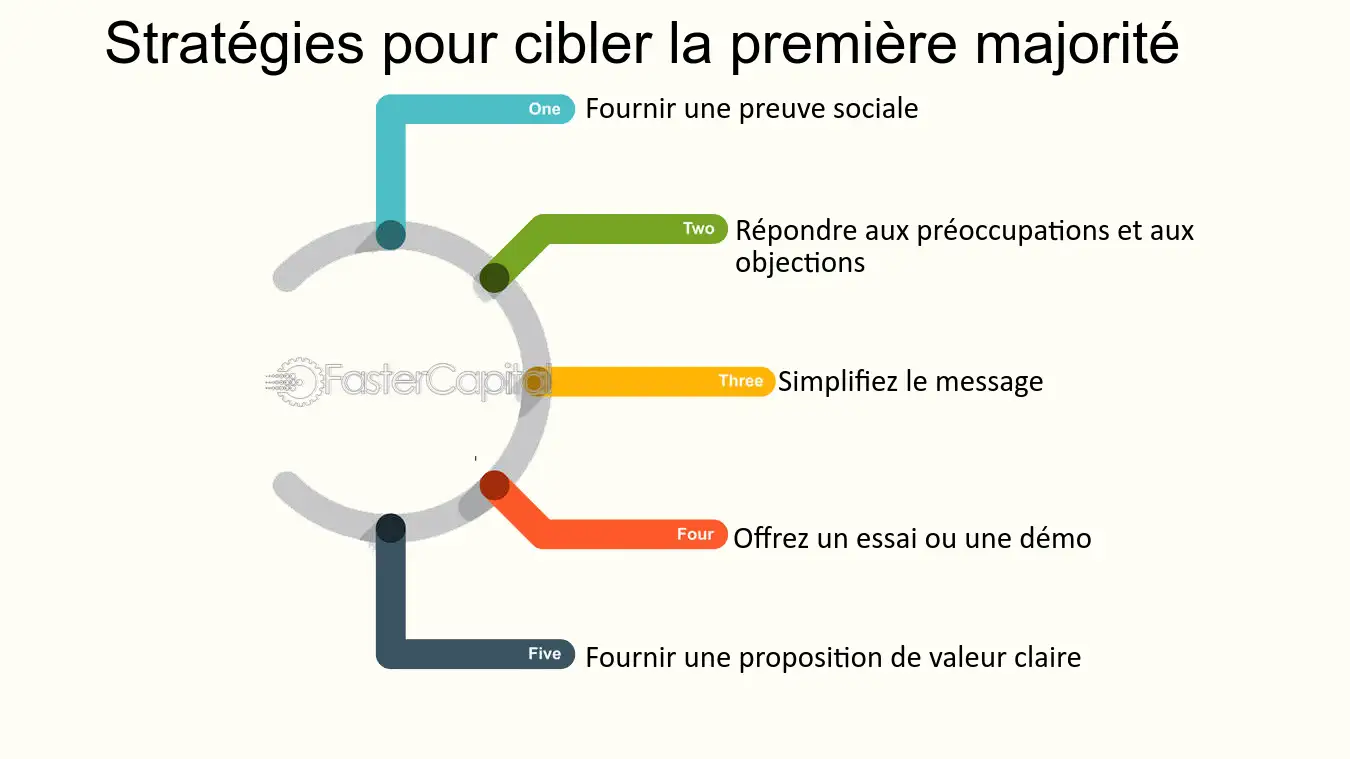 Stratégies pour cibler la première majorité

One Fournir une preuve sociale

Two Répondre aux préoccupations et aux objections

FasterCapital

Three Simplifiez le message

Four Offrez un essai ou une démo

Five Fournir une proposition de valeur claire